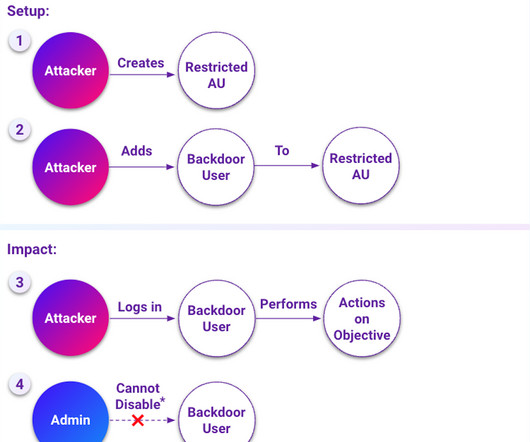 Setup:

1

Attacker

Creates

Restricted AU

2

Attacker

Adds

Backdoor User

To

Restricted AU

Impact:

3

Attacker

Logs in

Backdoor User

Performs

Actions on Objective

4

Admin

Cannot Disable*

Backdoor User